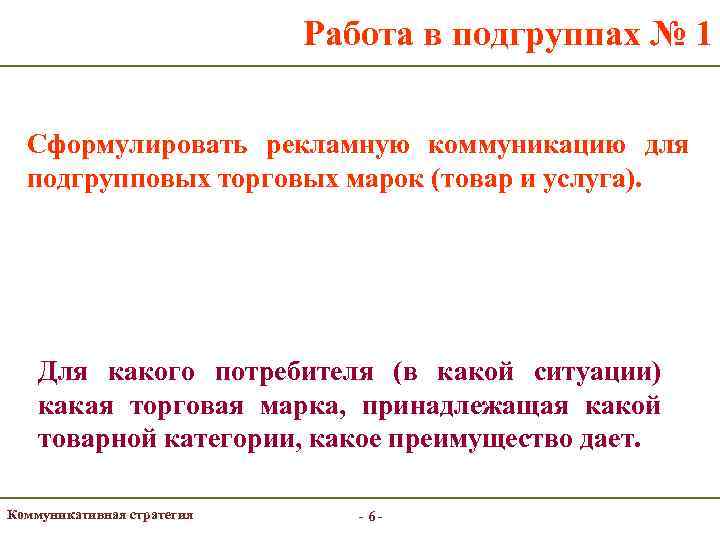 Работа в подгруппах № 1

Сформулировать рекламную коммуникацию для подгрупповых торговых марок (товар и услуга).

Для какого потребителя (в какой ситуации) какая торговая марка, принадлежащая какой товарной категории, какое преимущество дает.

Коммуникативная стратегия

- 6 -